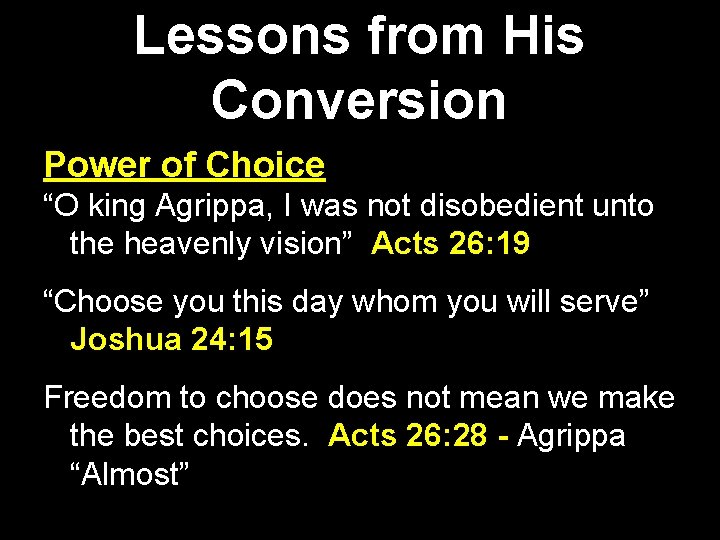 Lessons from His Conversion

Power of Choice

“O king Agrippa, I was not disobedient unto the heavenly vision” Acts 26:19

“Choose you this day whom you will serve” Joshua 24:15

Freedom to choose does not mean we make the best choices. Acts 26:28 - Agrippa “Almost”